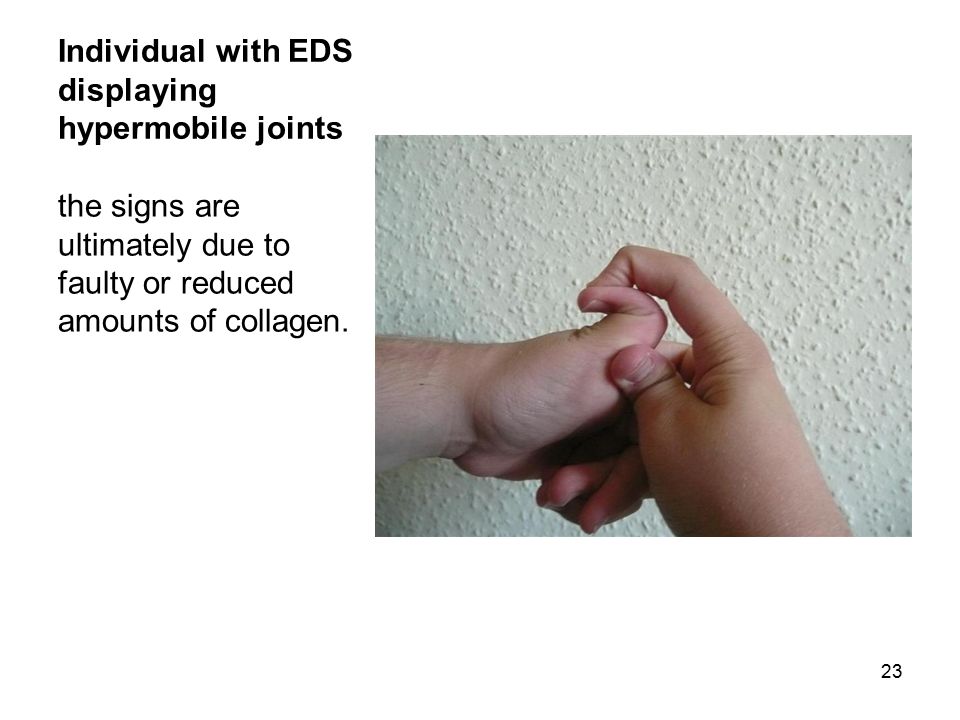 Individual with EDS displaying hypermobile joints

the signs are ultimately due to faulty or reduced amounts of collagen.

23